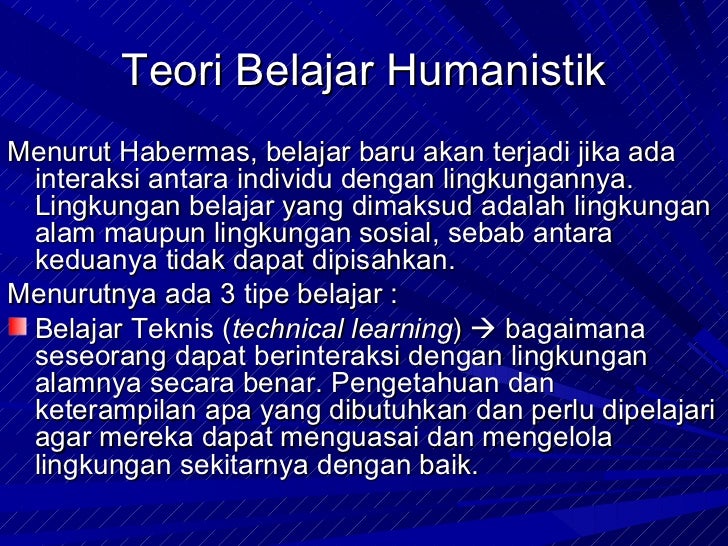 Teori Belajar Humanistik

Menurut Habermas, belajar baru akan terjadi jika ada interaksi antara individu dengan lingkungannya. Lingkungan belajar yang dimaksud adalah lingkungan alam maupun lingkungan sosial, sebab antara keduanya tidak dapat dipisahkan.

Menurutnya ada 3 tipe belajar :

Belajar Teknis (technical learning) → bagaimana seseorang dapat berinteraksi dengan lingkungan alamnya secara benar. Pengetahuan dan keterampilan apa yang dibutuhkan dan perlu dipelajari agar mereka dapat menguasai dan mengelola lingkungan sekitarnya dengan baik.